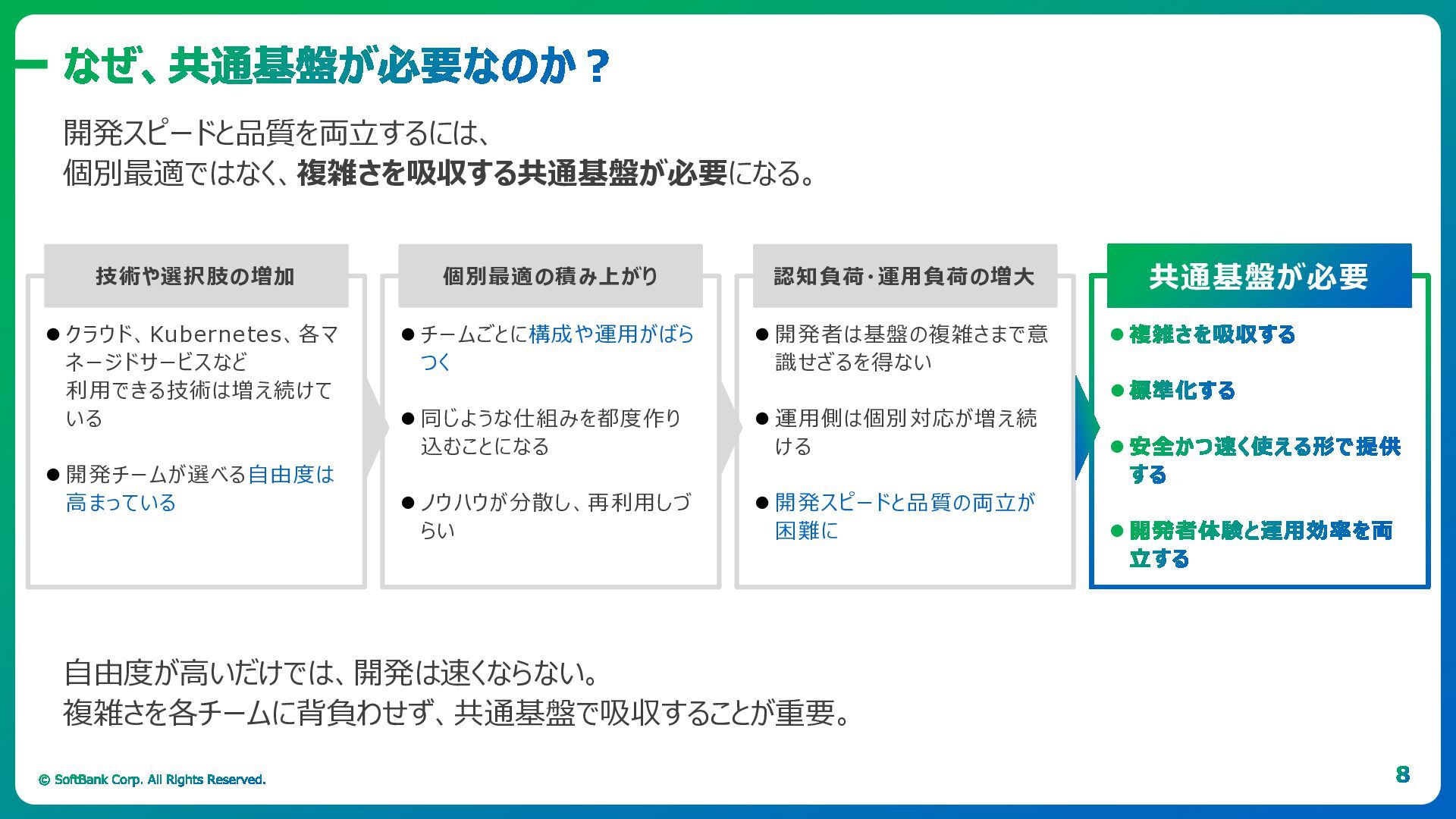 なぜ、共通基盤が必要なのか？

開発スピードと品質を両立するには、
個別最適ではなく、複雑さを吸収する共通基盤が必要になる。

技術や選択肢の増加

● クラウド、Kubernetes、各マネージドサービスなど
利用できる技術は増え続けている

● 開発チームが選べる自由度は高まっている

個別最適の積み上がり

● チームごとに構成や運用がばらつく

● 同じような仕組みを都度作り込むことになる

● ノウハウが分散し、再利用しづらい

認知負荷・運用負荷の増大

● 開発者は基盤の複雑さまで意識せざるを得ない

● 運用側は個別対応が増え続ける

● 開発スピードと品質の両立が困難に

共通基盤が必要

● 複雑さを吸収する

● 標準化する

● 安全かつ速く使える形で提供する

● 開発者体験と運用効率を両立する

自由度が高いだけでは、開発は速くならない。
複雑さを各チームに背負わせず、共通基盤で吸収することが重要。

© SoftBank Corp. All Rights Reserved.

8